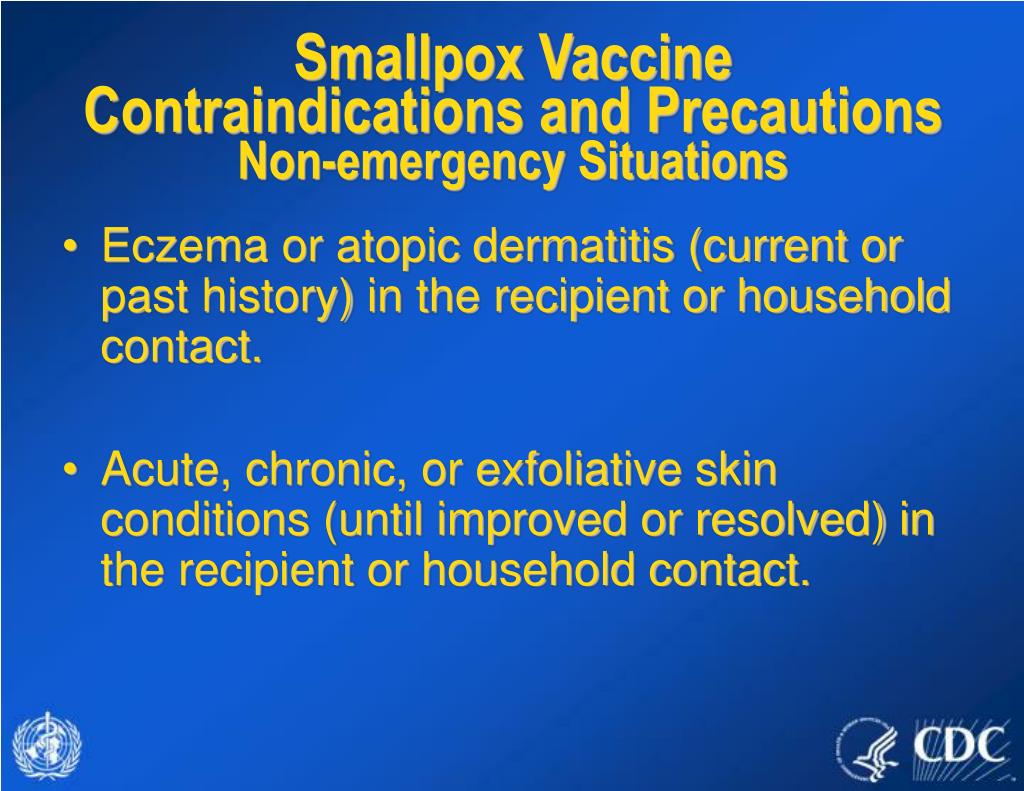 Smallpox Vaccine
Contraindications and Precautions
Non-emergency Situations

• Eczema or atopic dermatitis (current or past history) in the recipient or household contact.

• Acute, chronic, or exfoliative skin conditions (until improved or resolved) in the recipient or household contact.

CDC